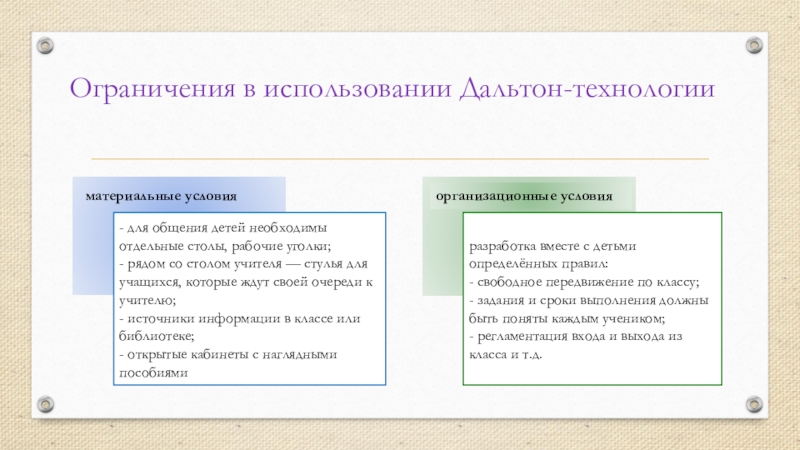 Ограничения в использовании Дальтон-технологии

материальные условия

- для общения детей необходимы отдельные столы, рабочие уголки;
- рядом со столом учителя — стулья для учащихся, которые ждут своей очереди к учителю;
- источники информации в классе или библиотеке;
- открытые кабинеты с наглядными пособиями

организационные условия

разработка вместе с детьми определённых правил:
- свободное передвижение по классу;
- задания и сроки выполнения должны быть поняты каждым учеником;
- регламентация входа и выхода из класса и т.д.